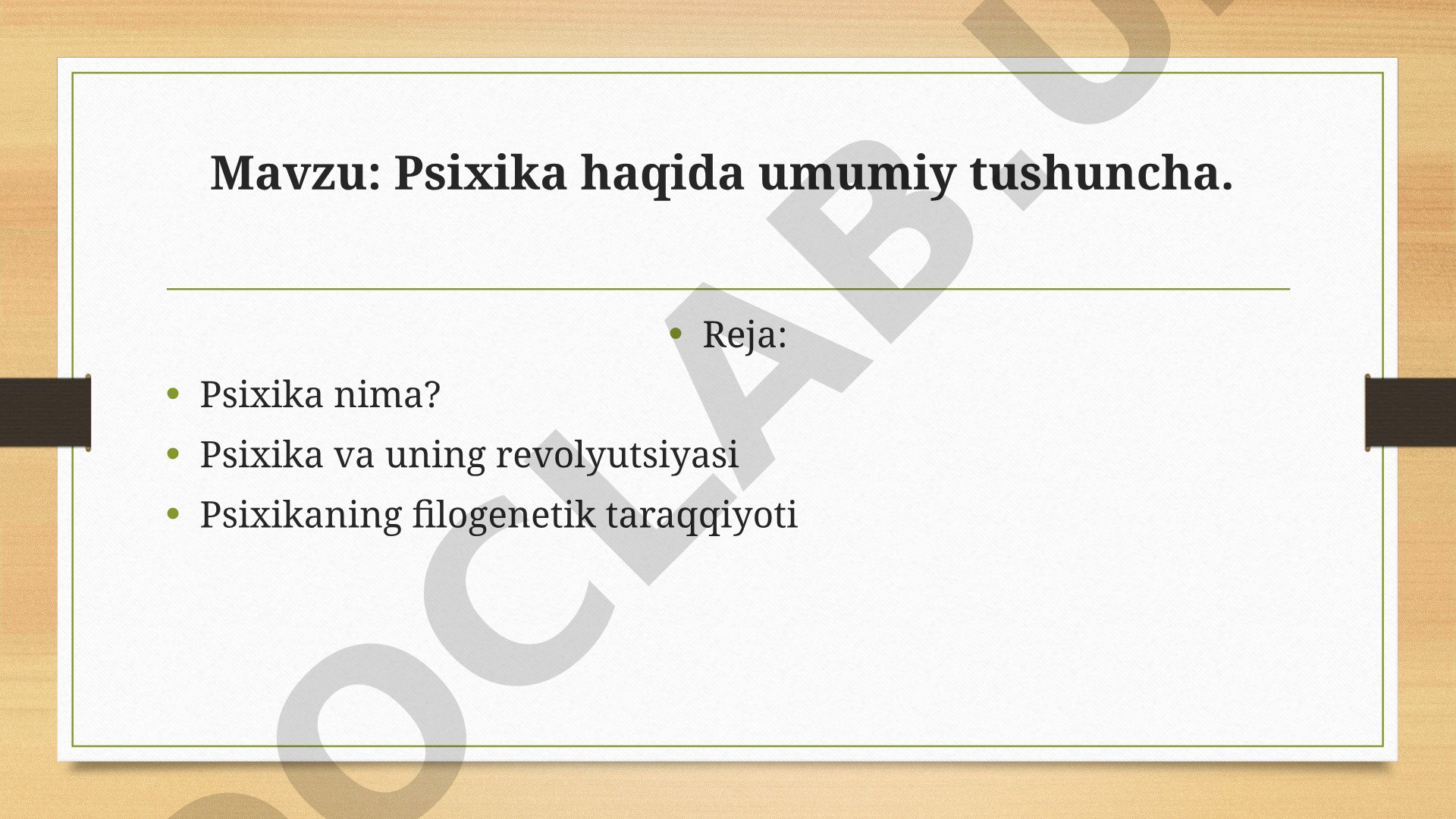 Mavzu: Psixika haqida umumiy tushuncha.

• Reja:

• Psixika nima?
• Psixika va uning revolyutsiyasi
• Psixikaning filogenetik taraqqiyoti

OCLAB.U